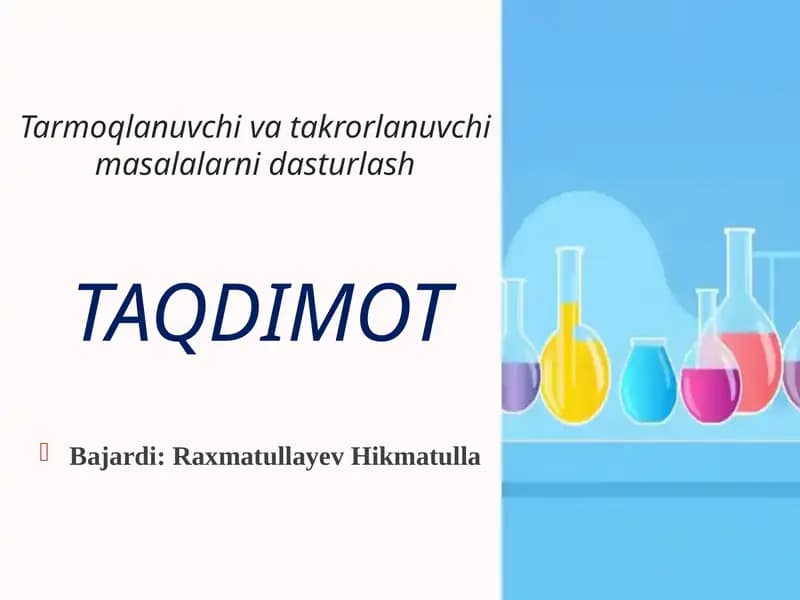 Tarmoqlanuvchi va takrorlanuvchi masalalarni dasturlash

TAQDIMOT

Bajardi: Raxmatullayev Hikmatulla